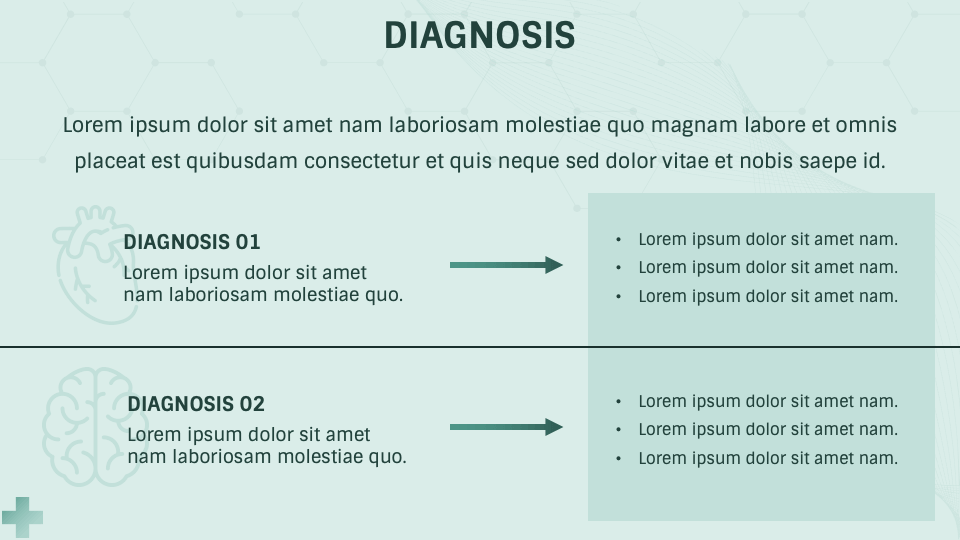 DIAGNOSIS

Lorem ipsum dolor sit amet nam laboriosam molestiae quo magnam labore et omnis placeat est quibusdam consectetur et quis neque sed dolor vitae et nobis saepe id.

DIAGNOSIS 01
Lorem ipsum dolor sit amet nam laboriosam molestiae quo.

- Lorem ipsum dolor sit amet nam.
- Lorem ipsum dolor sit amet nam.
- Lorem ipsum dolor sit amet nam.

DIAGNOSIS 02
Lorem ipsum dolor sit amet nam laboriosam molestiae quo.

- Lorem ipsum dolor sit amet nam.
- Lorem ipsum dolor sit amet nam.
- Lorem ipsum dolor sit amet nam.